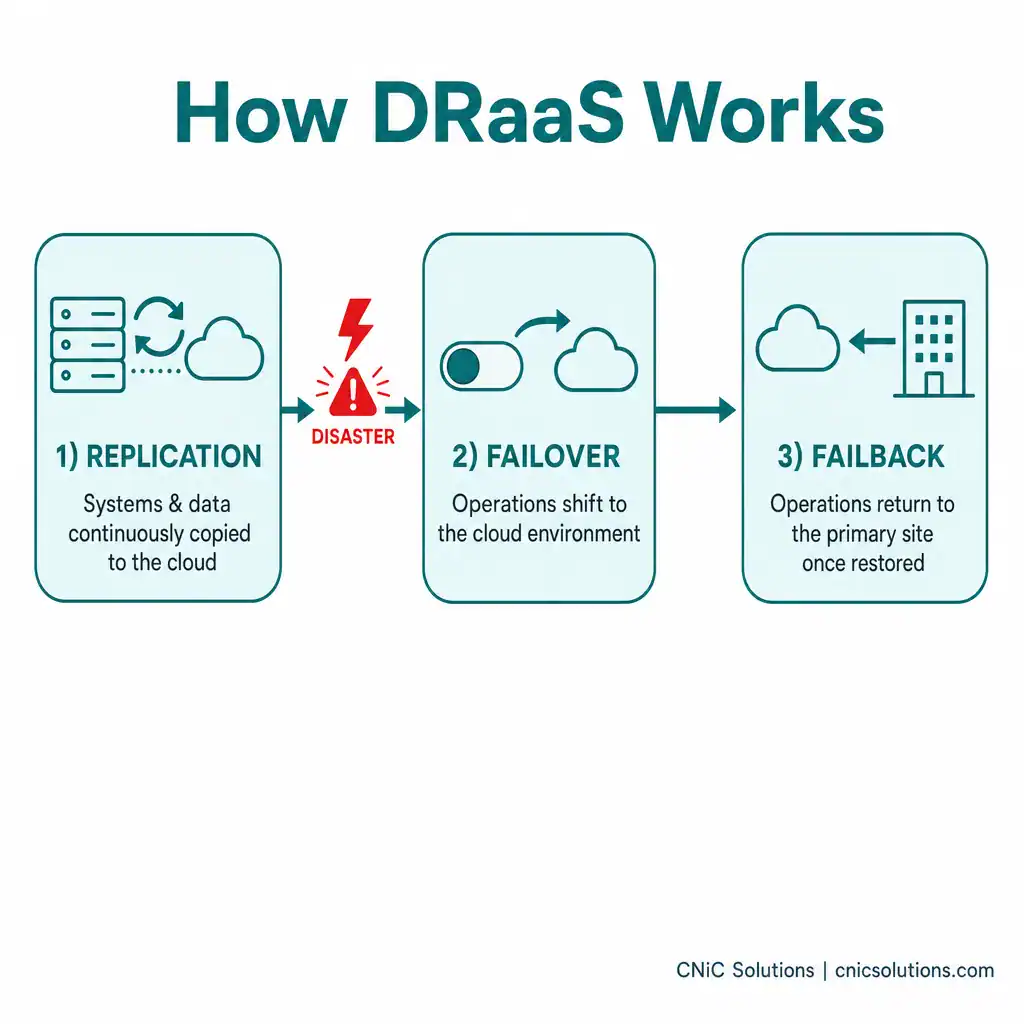 How DRaaS Works

1) REPLICATION

Systems & data continuously copied to the cloud

DISASTER

2) FAILOVER

Operations shift to the cloud environment

3) FAILBACK

Operations return to the primary site once restored

CNiC Solutions | cnicsolutions.com